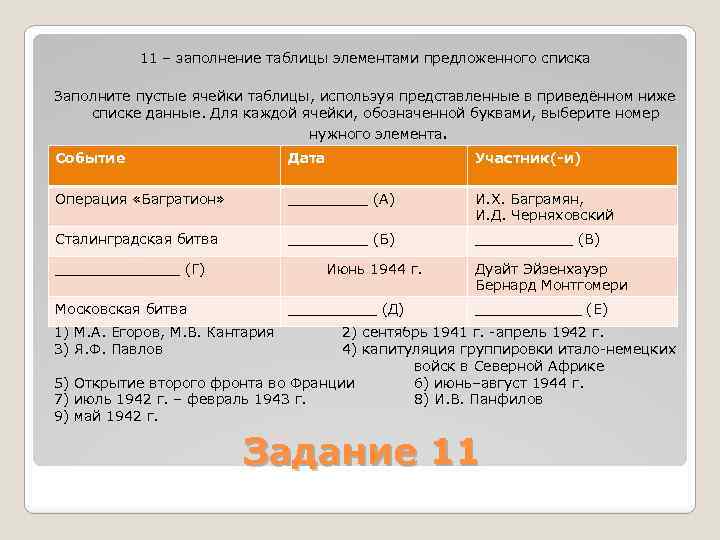 11 – заполнение таблицы элементами предложенного списка

Заполните пустые ячейки таблицы, используя представленные в приведённом ниже списке данные. Для каждой ячейки, обозначенной буквами, выберите номер нужного элемента.

| Событие | Дата | Участник(-и) |
|---|---|---|
| Операция «Багратион» | _________ (А) | И.Х. Баграмян, И.Д. Черняховский |
| Сталинградская битва | _________ (Б) | ___________ (В) |
| ______________ (Г) | Июнь 1944 г. | Дуайт Эйзенхауэр Бернард Монтгомери |
| Московская битва | __________ (Д) | ____________ (Е) |

1) М.А. Егоров, М.В. Кантария
2) сентябрь 1941 г. -апрель 1942 г.
3) Я.Ф. Павлов
4) капитуляция группировки итало-немецких войск в Северной Африке
5) Открытие второго фронта во Франции
6) июнь–август 1944 г.
7) июль 1942 г. – февраль 1943 г.
8) И.В. Панфилов
9) май 1942 г.

Задание 11